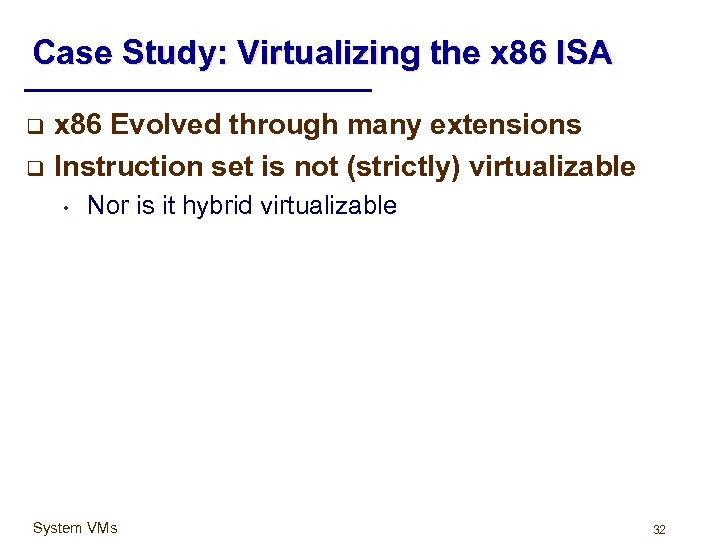 Case Study: Virtualizing the x86 ISA

❑ x86 Evolved through many extensions
❑ Instruction set is not (strictly) virtualizable
• Nor is it hybrid virtualizable

System VMs

32